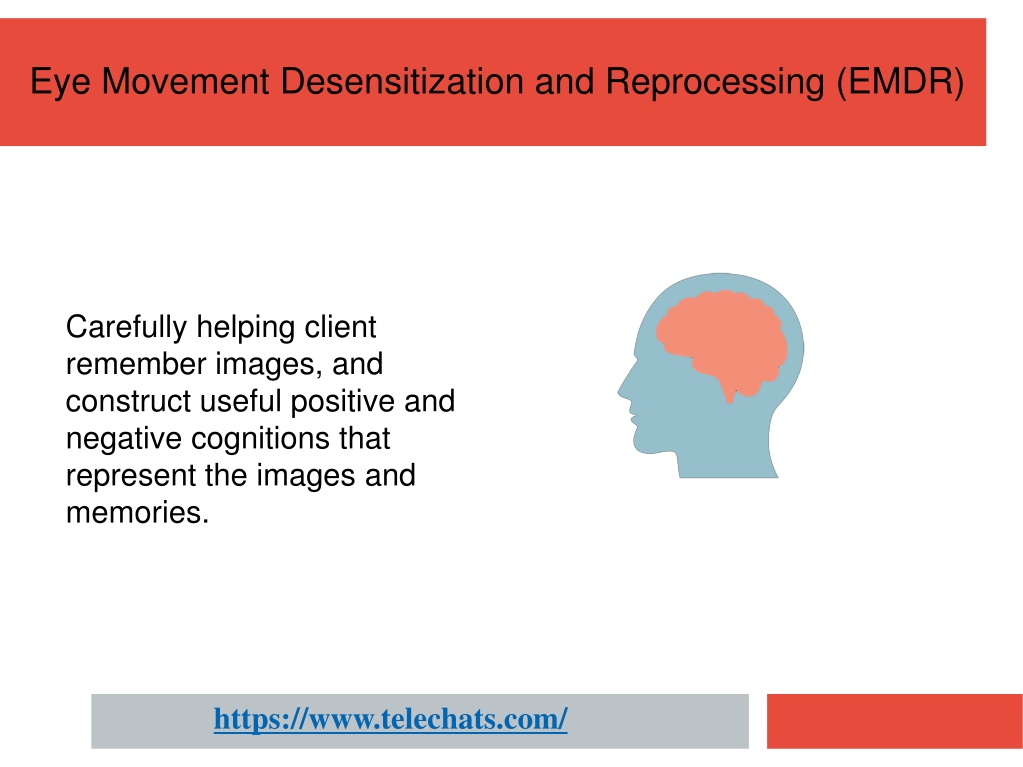 Eye Movement Desensitization and Reprocessing (EMDR)

Carefully helping client remember images, and construct useful positive and negative cognitions that represent the images and memories.

https://www.telechats.com/